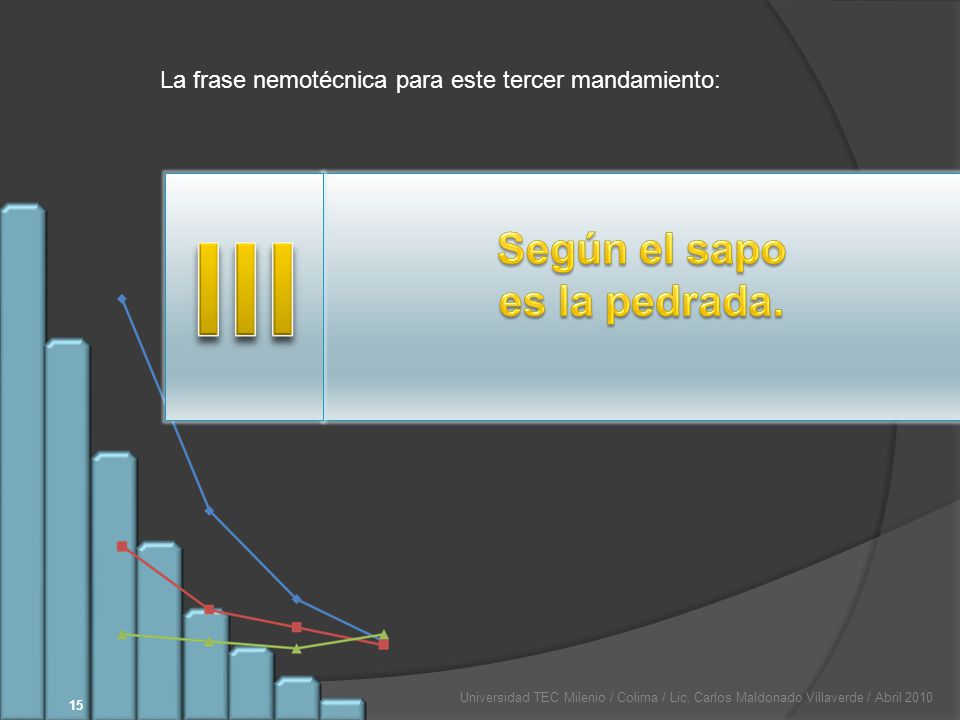 La frase nemotécnica para este tercer mandamiento:

III

Según el sapo
es la pedrada.

15

Universidad TEC Milenio / Colima / Lic. Carlos Maldonado Villaverde / Abril 2010